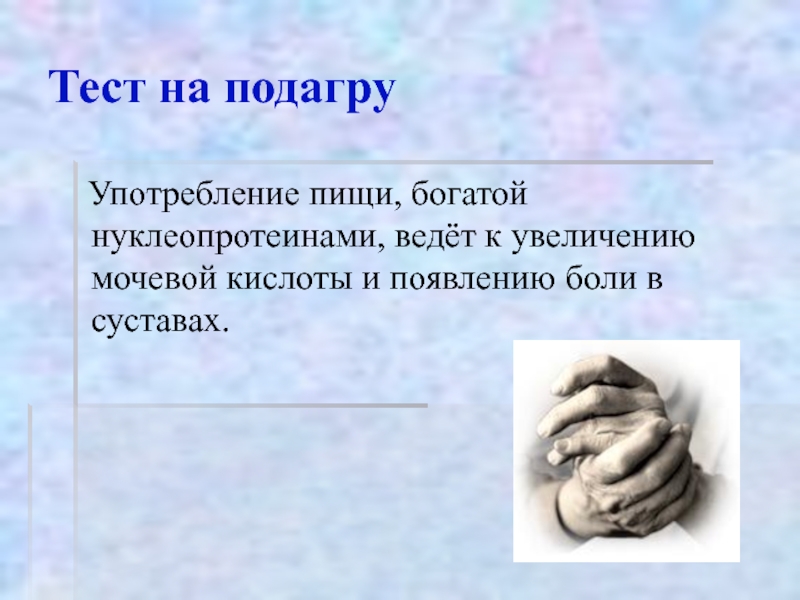 Тест на подагру

Употребление пищи, богатой нуклеопротеинами, ведёт к увеличению мочевой кислоты и появлению боли в суставах.